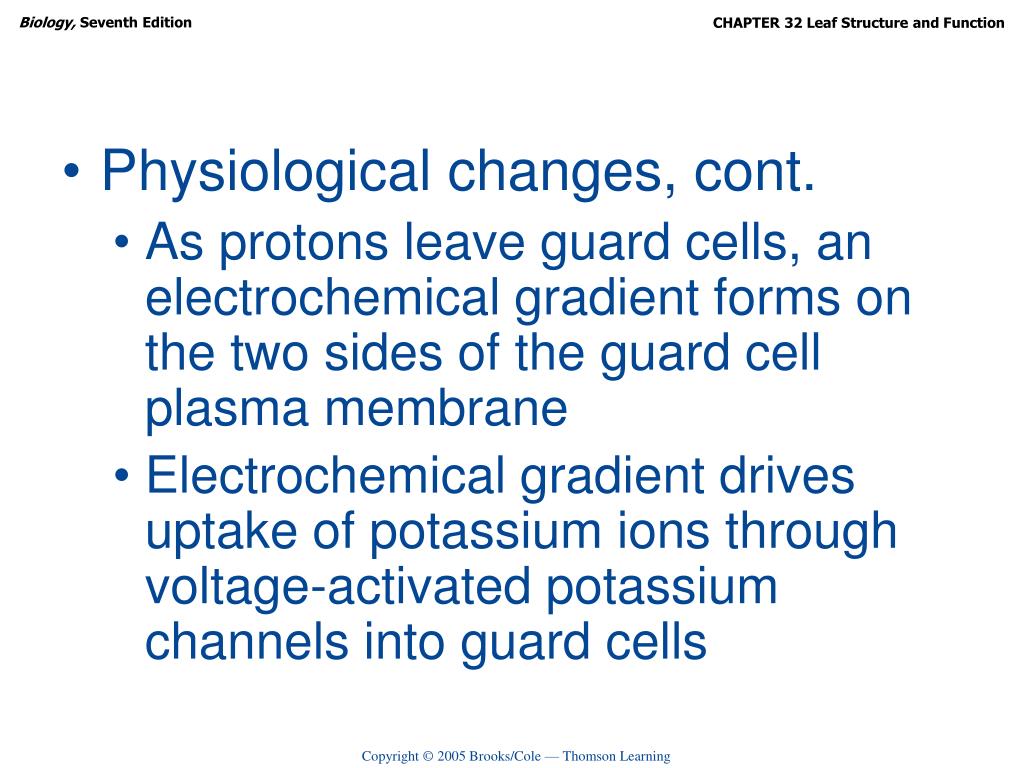 Biology, Seventh Edition

CHAPTER 32 Leaf Structure and Function

• Physiological changes, cont.
• As protons leave guard cells, an electrochemical gradient forms on the two sides of the guard cell plasma membrane
• Electrochemical gradient drives uptake of potassium ions through voltage-activated potassium channels into guard cells

Copyright © 2005 Brooks/Cole — Thomson Learning